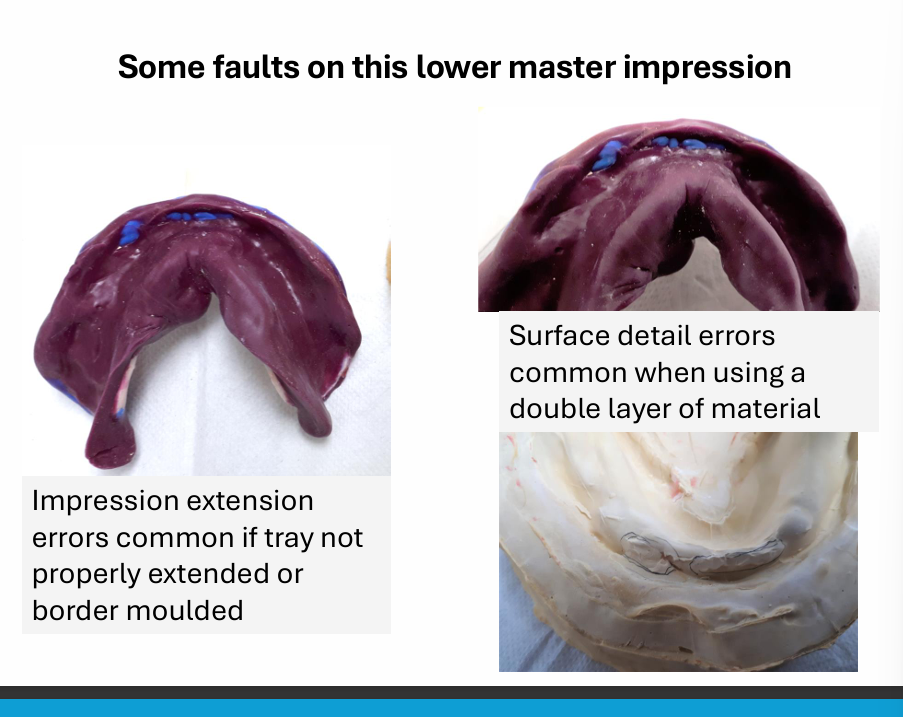 Some faults on this lower master impression

Impression extension errors common if tray not properly extended or border moulded

Surface detail errors common when using a double layer of material